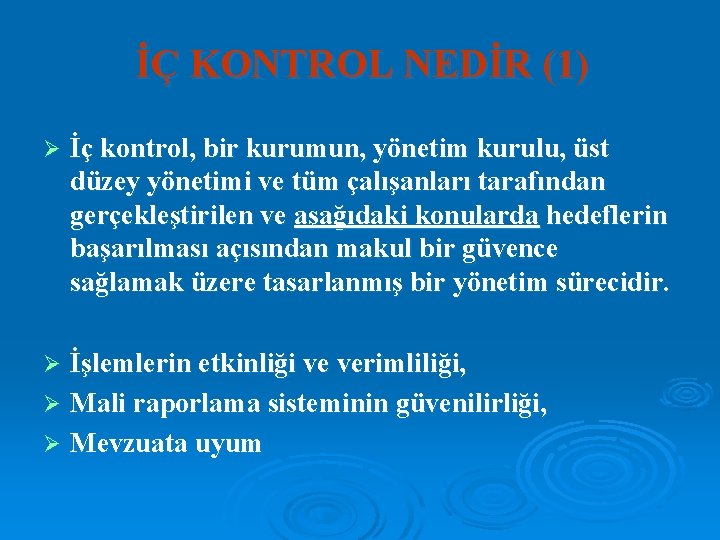 İÇ KONTROL NEDİR (1)

➢ İç kontrol, bir kurumun, yönetim kurulu, üst düzey yönetimi ve tüm çalışanları tarafından gerçekleştirilen ve aşağıdaki konularda hedeflerin başarılması açısından makul bir güvence sağlamak üzere tasarlanmış bir yönetim sürecidir.

➢ İşlemlerin etkinliği ve verimliliği,
➢ Mali raporlama sisteminin güvenilirliği,
➢ Mevzuata uyum